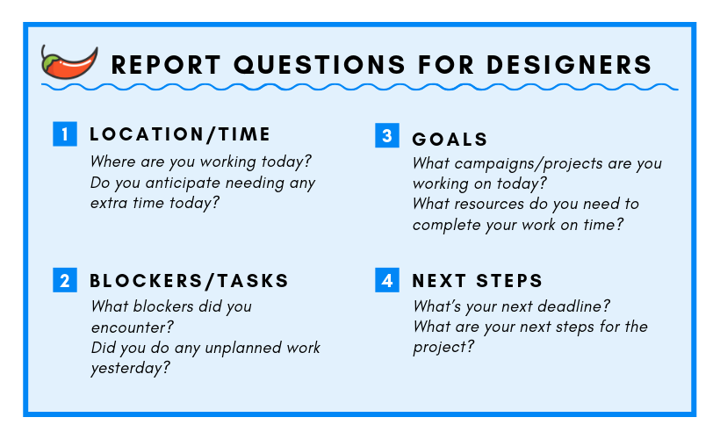 REPORT QUESTIONS FOR DESIGNERS

1 LOCATION/TIME
Where are you working today?
Do you anticipate needing any extra time today?

2 BLOCKERS/TASKS
What blockers did you encounter?
Did you do any unplanned work yesterday?

3 GOALS
What campaigns/projects are you working on today?
What resources do you need to complete your work on time?

4 NEXT STEPS
What's your next deadline?
What are your next steps for the project?